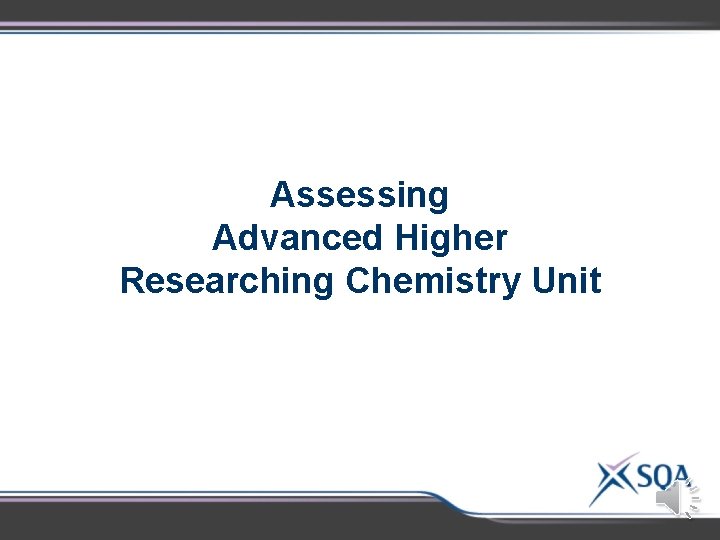 Assessing
Advanced Higher
Researching Chemistry Unit

SQA